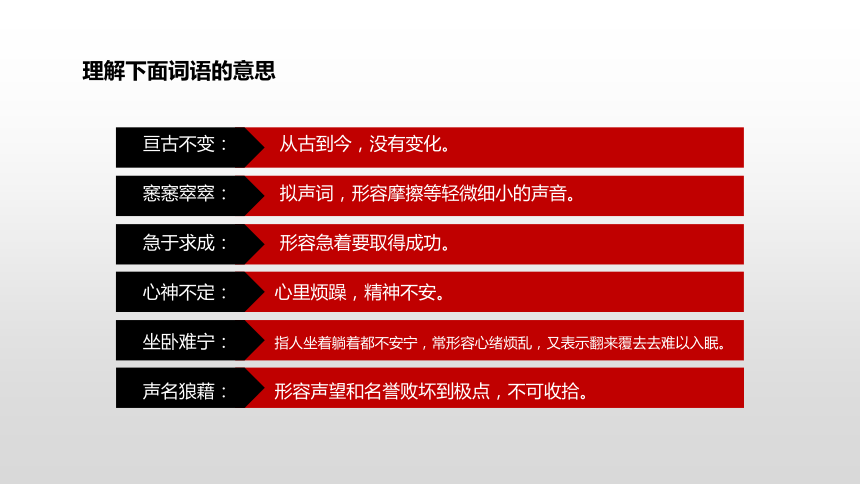 理解下面词语的意思

亘古不变： 从古到今，没有变化。

窸窸窣窣： 拟声词，形容摩擦等轻微细小的声音。

急于求成： 形容急着要取得成功。

心神不定： 心里烦躁，精神不安。

坐卧难宁： 指人坐着躺着都不安宁，常形容心绪烦乱，又表示翻来覆去去难以入眠。

声名狼藉： 形容声望和名誉败坏到极点，不可收拾。